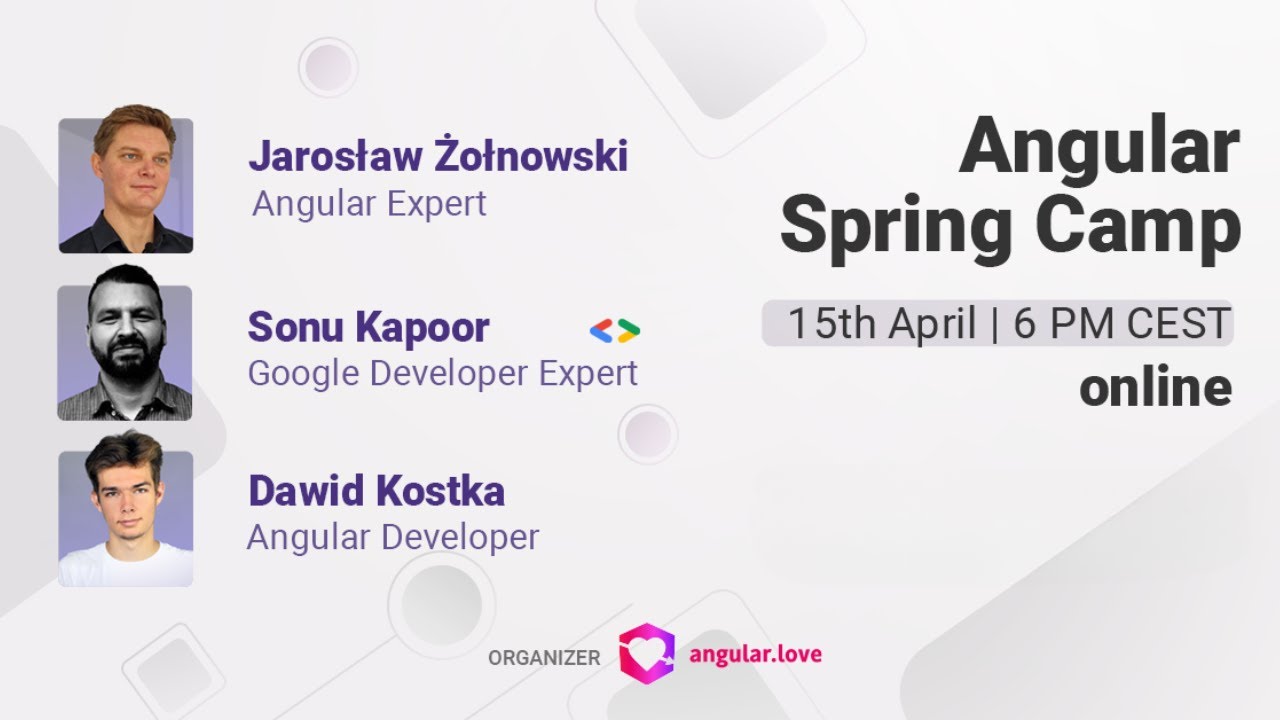 Jarosław Żołnowski
Angular Expert

Sonu Kapoor
Google Developer Expert

Dawid Kostka
Angular Developer

Angular Spring Camp

15th April | 6 PM CEST
online

ORGANIZER angular.love